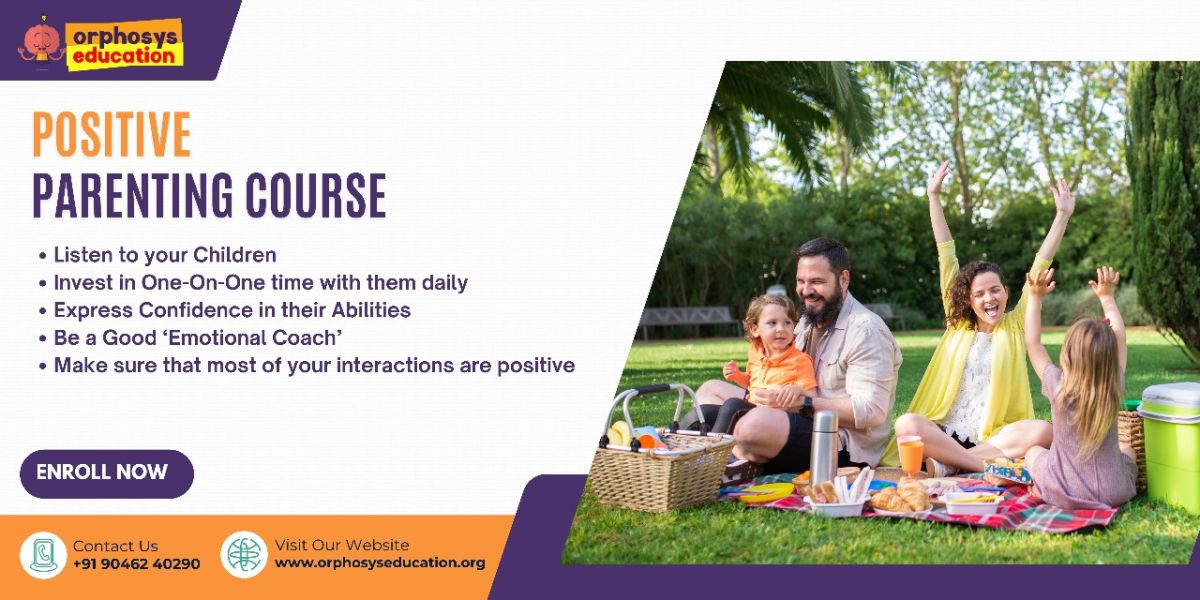 orphosys education

POSITIVE
PARENTING COURSE

• Listen to your Children
• Invest in One-On-One time with them daily
• Express Confidence in their Abilities
• Be a Good 'Emotional Coach'
• Make sure that most of your interactions are positive

ENROLL NOW

Contact Us
+91 90462 40290

Visit Our Website
www.orphosyseducation.org